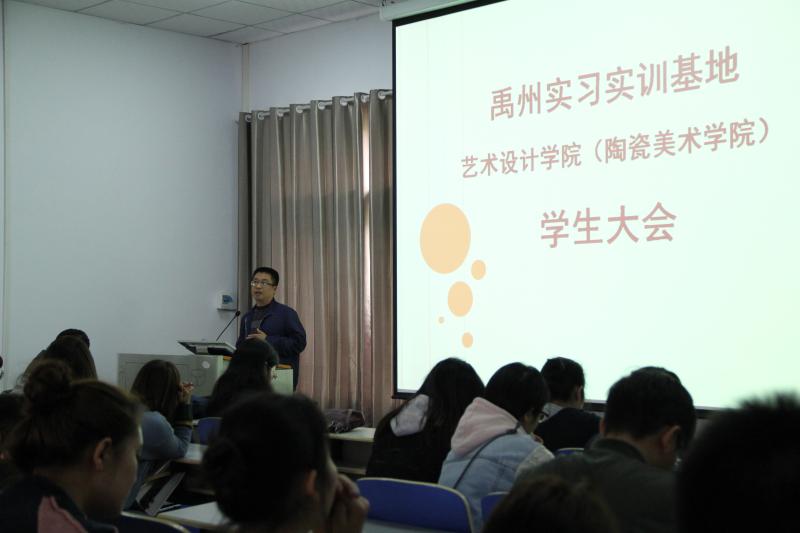 禹州实习实训基地

艺术设计学院（陶瓷美术学院）

学生大会